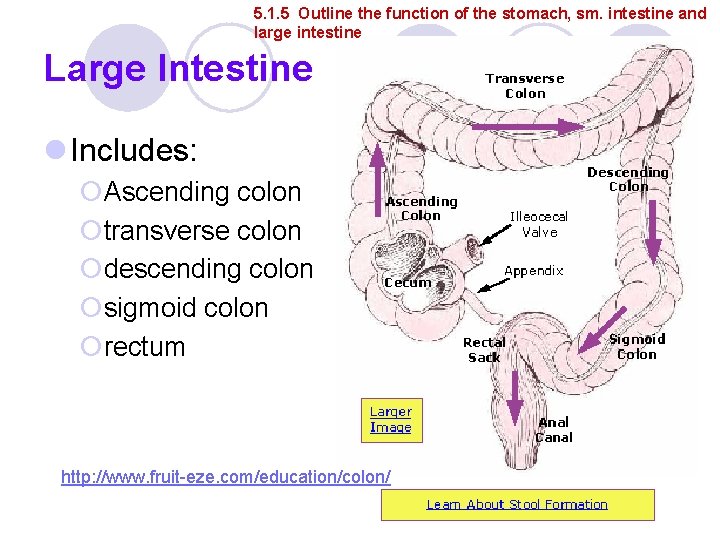 5.1.5 Outline the function of the stomach, sm. intestine and large intestine

Large Intestine

Includes:
Ascending colon
transverse colon
descending colon
sigmoid colon
rectum

Transverse Colon
Descending Colon
Ascending Colon
Illeocecal Valve
Appendix
Cecum
Rectal Sack
Sigmoid Colon
Anal Canal

Larger Image

http://www.fruit-eze.com/education/colon/

Learn About Stool Formation